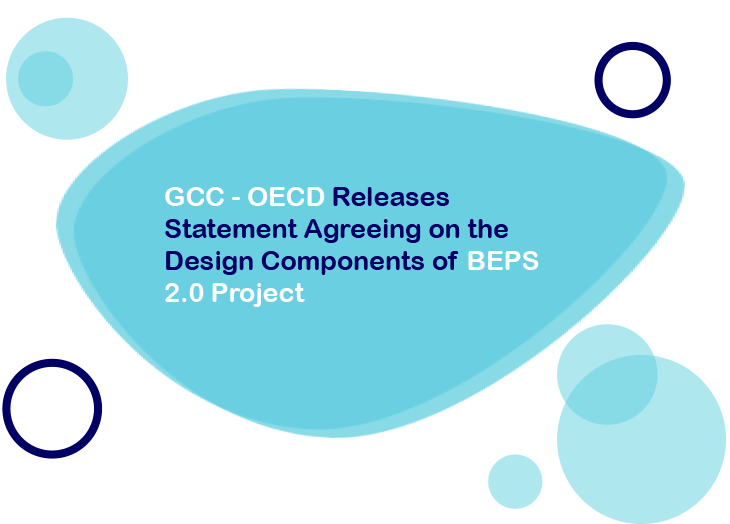 GCC - OECD Releases Statement Agreeing on the Design Components of BEPS 2.0 Project